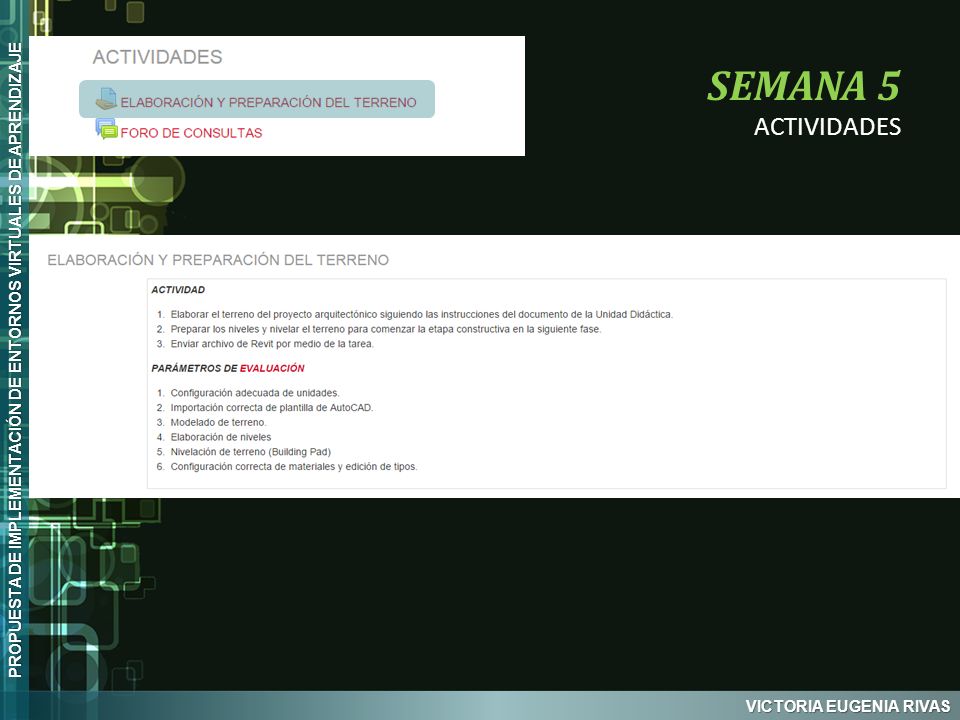 PROPUESTA DE IMPLEMENTACIÓN DE ENTORNOS VIRTUALES DE APRENDIZAJE

ACTIVIDADES

ELABORACIÓN Y PREPARACIÓN DEL TERRENO

FORO DE CONSULTAS

SEMANA 5

ACTIVIDADES

ELABORACIÓN Y PREPARACIÓN DEL TERRENO

ACTIVIDAD

1. Elaborar el terreno del proyecto arquitectónico siguiendo las instrucciones del documento de la Unidad Didáctica.
2. Preparar los niveles y nivelar el terreno para comenzar la etapa constructiva en la siguiente fase.
3. Enviar archivo de Revit por medio de la tarea.

PARÁMETROS DE EVALUACIÓN

1. Configuración adecuada de unidades.
2. Importación correcta de plantilla de AutoCAD.
3. Modelado de terreno.
4. Elaboración de niveles
5. Nivelación de terreno (Building Pad)
6. Configuración correcta de materiales y edición de tipos.

VICTORIA EUGENIA RIVAS